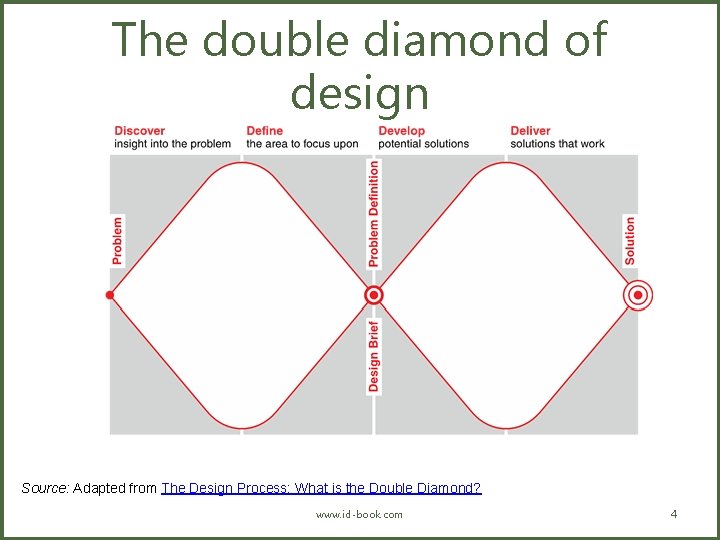 The double diamond of design

Discover
insight into the problem

Define
the area to focus upon

Develop
potential solutions

Deliver
solutions that work

Problem

Problem Definition

Design Brief

Solution

Source: Adapted from The Design Process: What is the Double Diamond?

www.id-book.com

4